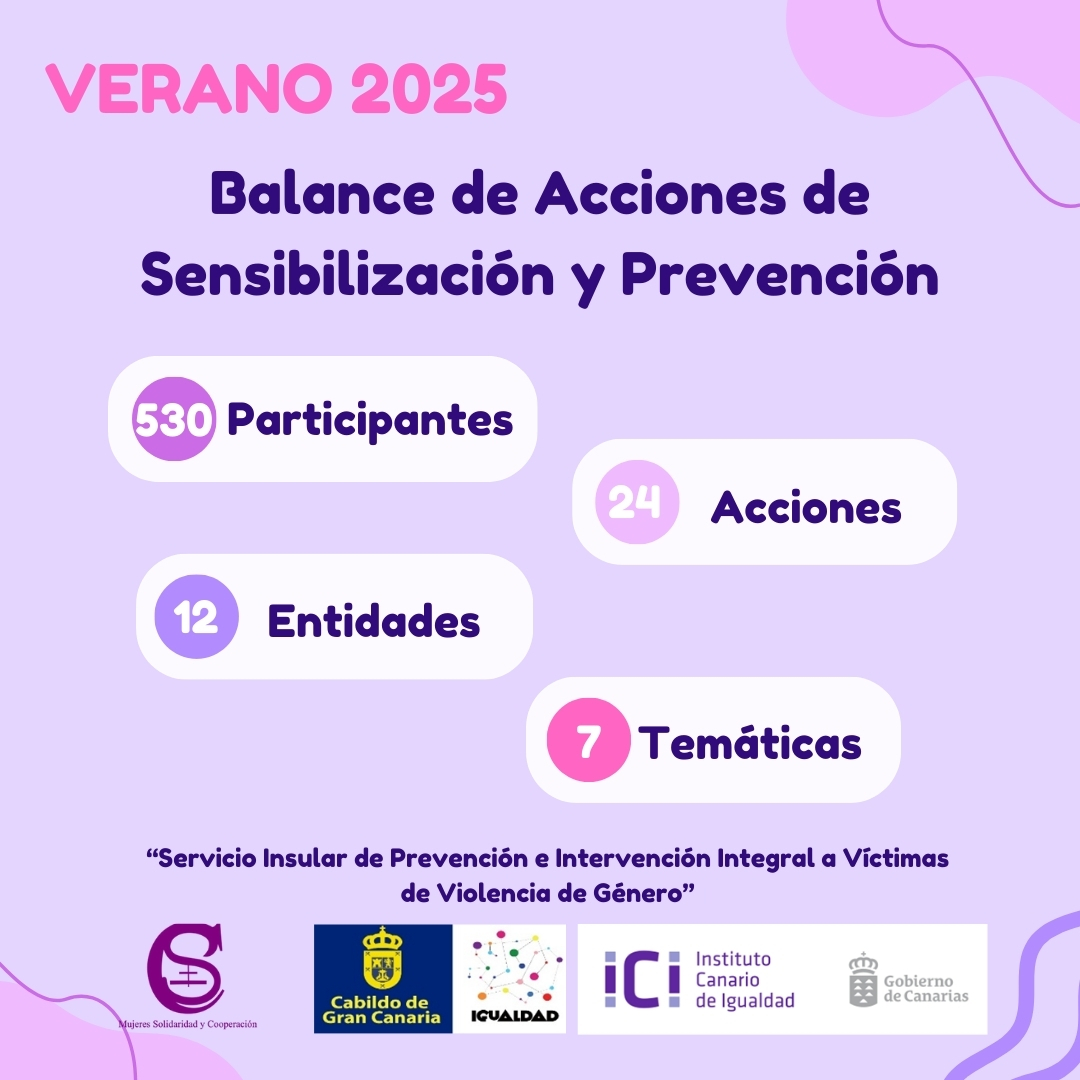 VERANO 2025

Balance de Acciones de Sensibilización y Prevención

530 Participantes

24 Acciones

12 Entidades

7 Temáticas

“Servicio Insular de Prevención e Intervención Integral a Víctimas de Violencia de Género”

Mujeres Solidaridad y Cooperación

Cabildo de Gran Canaria

IGUALDAD

ICI Instituto Canario de Igualdad

Gobierno de Canarias